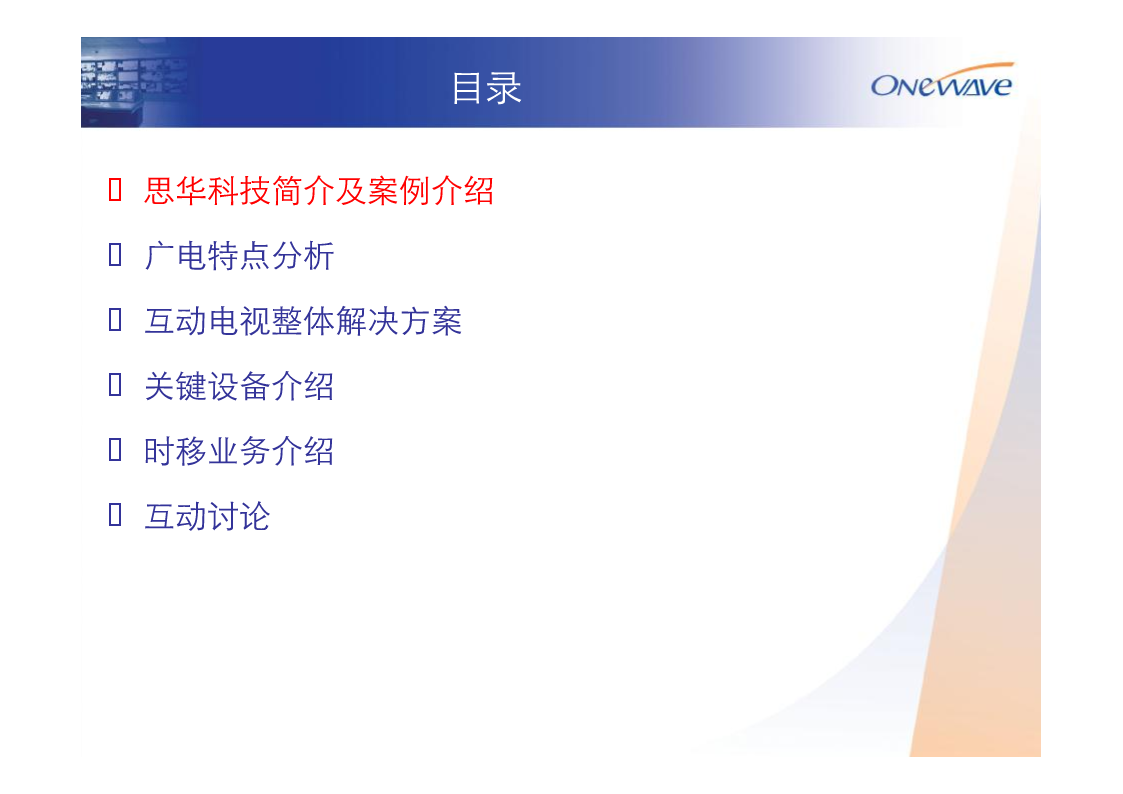 目录

ONEWAVE

思华科技简介及案例介绍

广电特点分析

互动电视整体解决方案

关键设备介绍

时移业务介绍

互动讨论